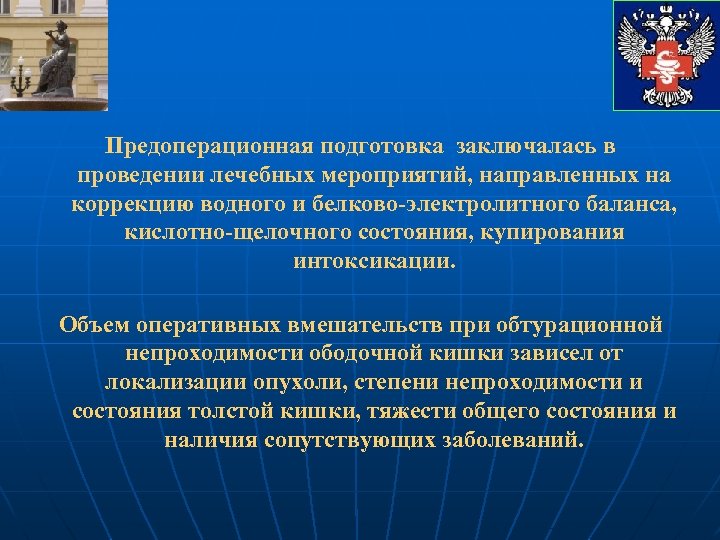 Предоперационная подготовка заключалась в проведении лечебных мероприятий, направленных на коррекцию водного и белково-электролитного баланса, кислотно-щелочного состояния, купирования интоксикации.

Объем оперативных вмешательств при обтурационной непроходимости ободочной кишки зависел от локализации опухоли, степени непроходимости и состояния толстой кишки, тяжести общего состояния и наличия сопутствующих заболеваний.